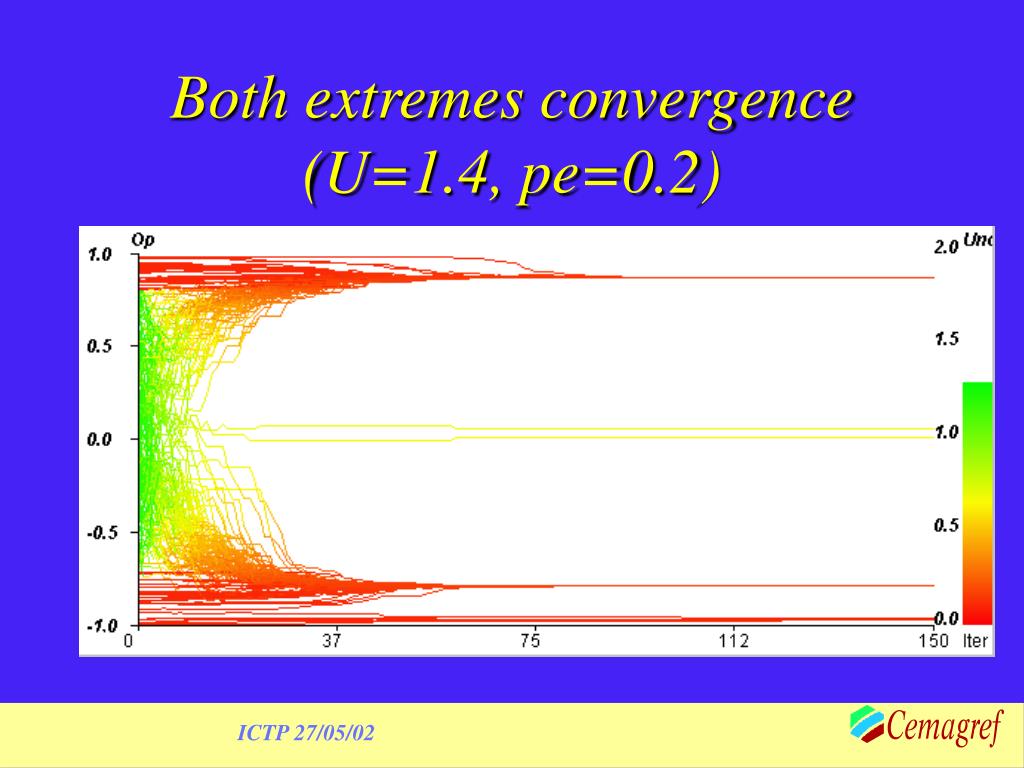 Both extremes convergence (U=1.4, pe=0.2)

Op

1.0

0.5

0.0

-0.5

-1.0

0

37

75

112

150

Iter

Unc

2.0

1.5

1.0

0.5

0.0

ICTP 27/05/02

Cemagref